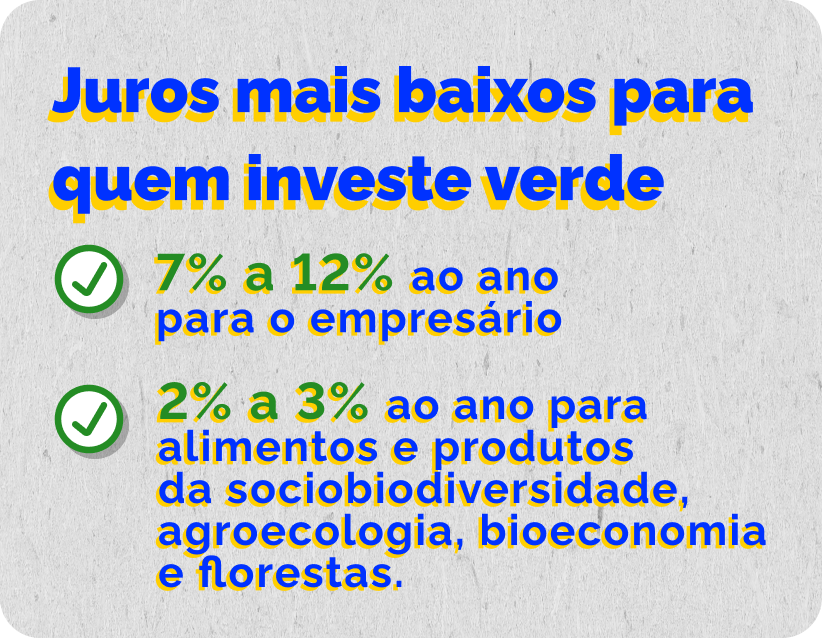 Juros mais baixos para quem investe verde

7% a 12% ao ano para o empresário

2% a 3% ao ano para alimentos e produtos da sociobiodiversidade, agroecologia, bioeconomia e florestas.